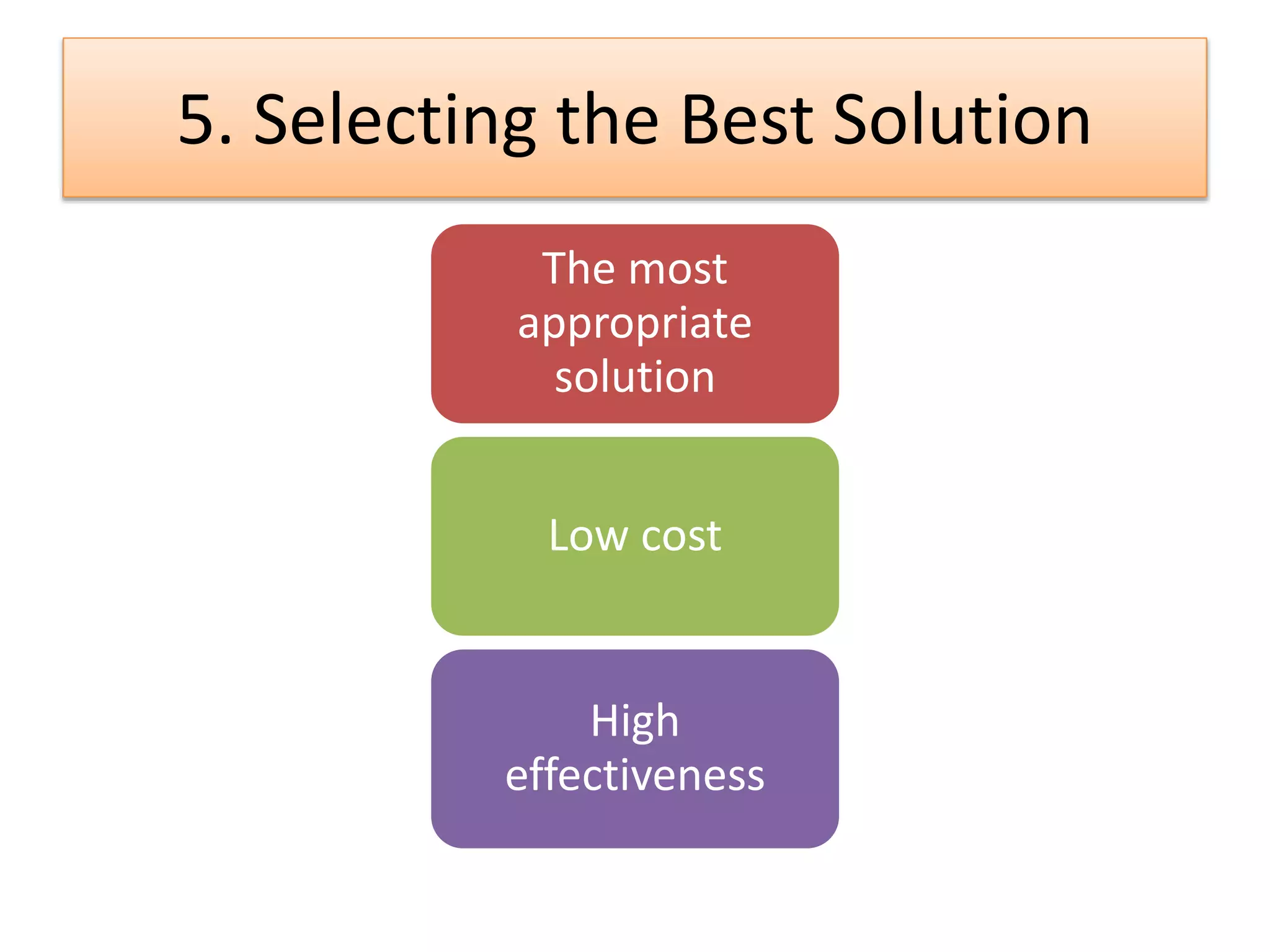 5. Selecting the Best Solution

The most appropriate solution

Low cost

High effectiveness